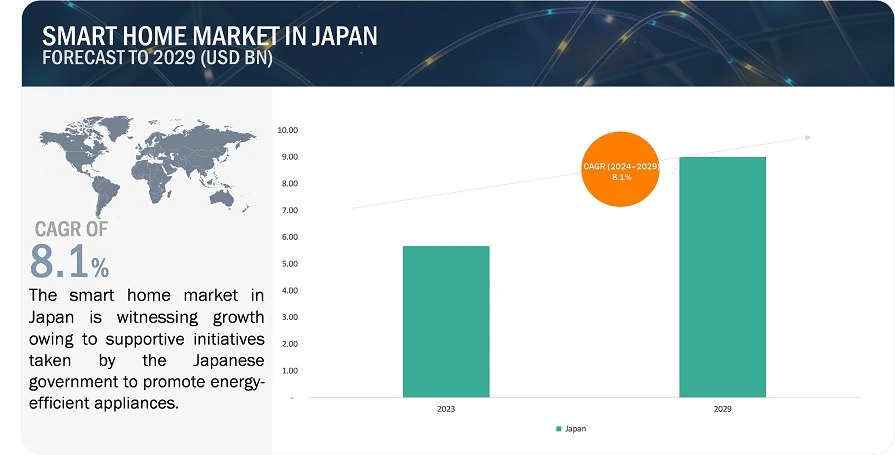 SMART HOME MARKET IN JAPAN
FORECAST TO 2029 (USD BN)

CAGR OF
8.1%

The smart home market in Japan is witnessing growth owing to supportive initiatives taken by the Japanese government to promote energy-efficient appliances.

10.00
9.00
8.00
7.00
6.00
5.00
4.00
3.00
2.00
1.00
-

CAGR (2024–2029)
8.1%

2023
2029

Japan